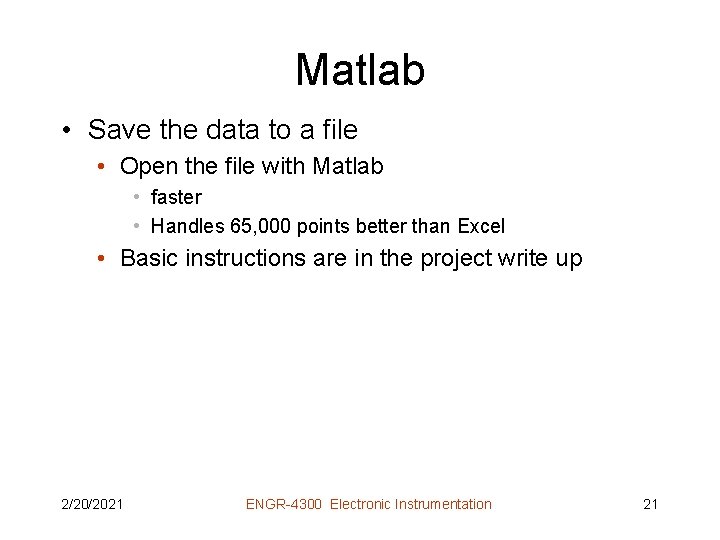 Matlab

• Save the data to a file
  • Open the file with Matlab
    • faster
    • Handles 65,000 points better than Excel
  • Basic instructions are in the project write up

2/20/2021 ENGR-4300 Electronic Instrumentation 21